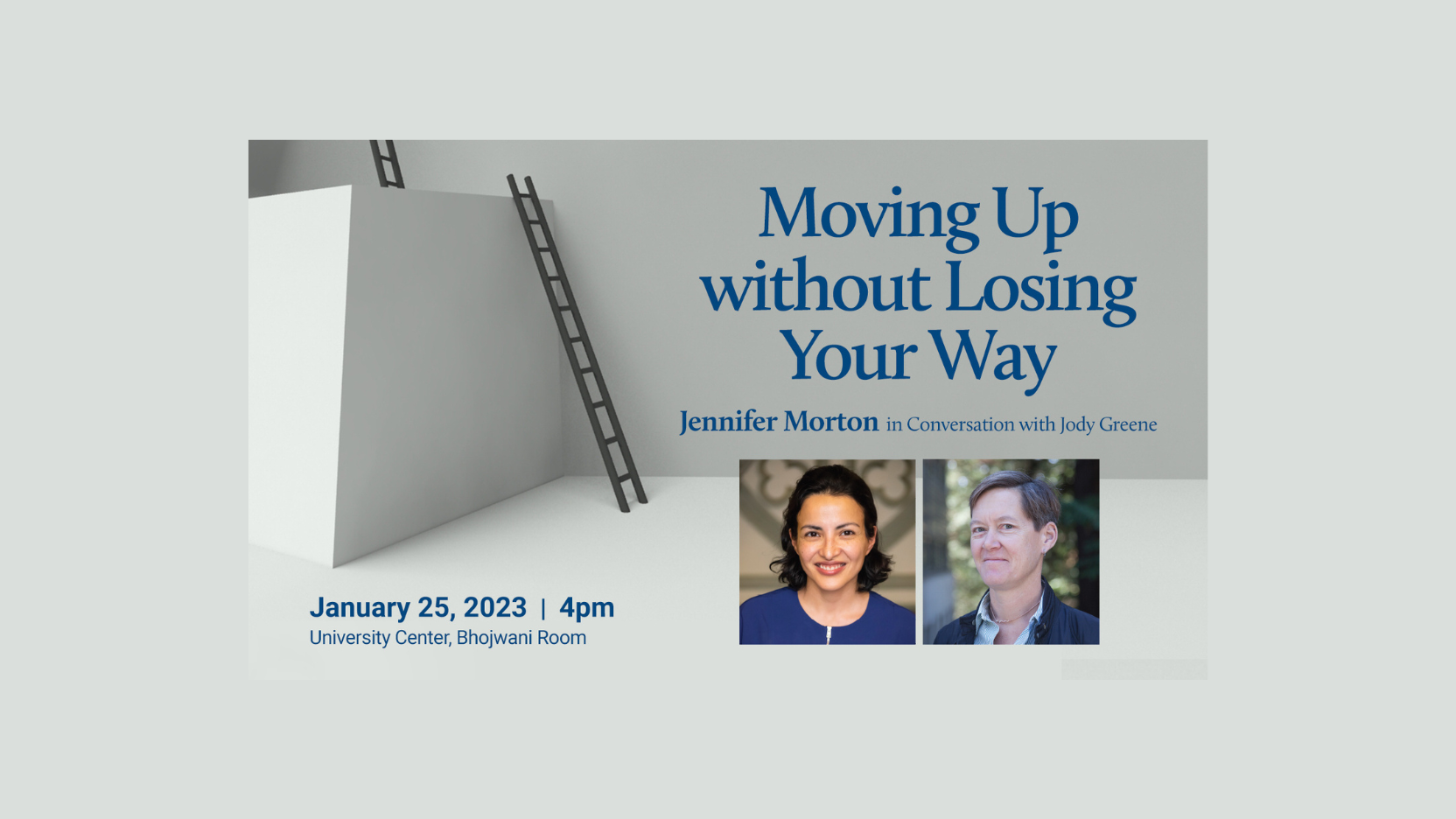 Moving Up without Losing Your Way

Jennifer Morton in Conversation with Jody Greene

January 25, 2023 | 4pm
University Center, Bhojwani Room